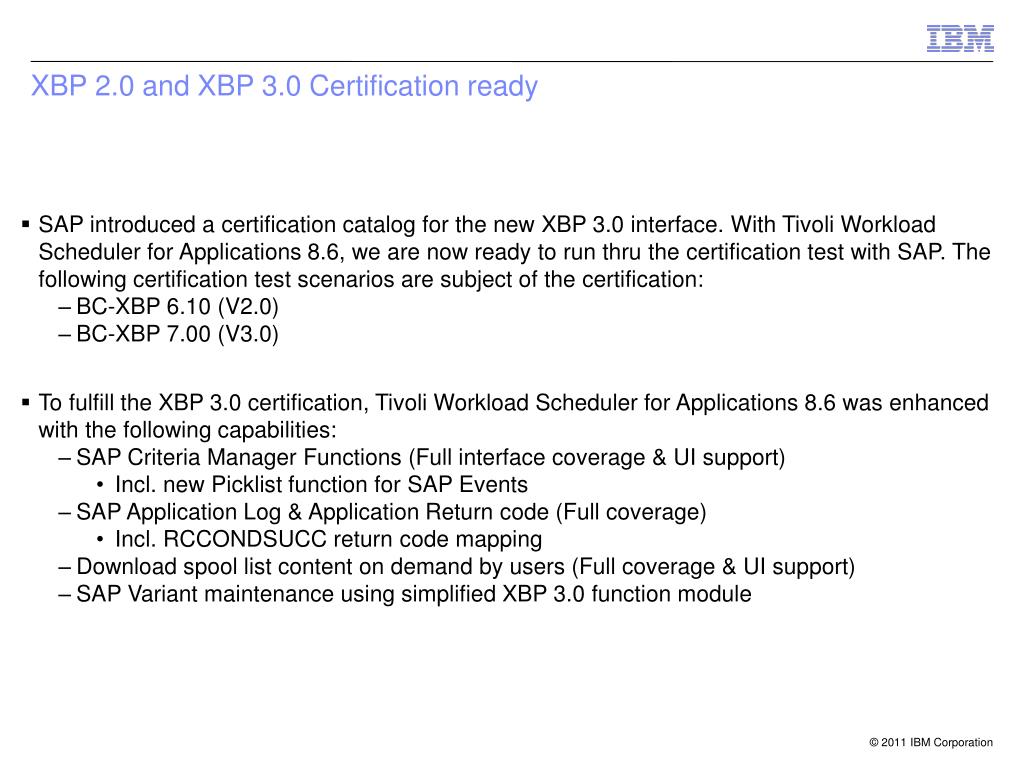 IBM

XBP 2.0 and XBP 3.0 Certification ready

▪ SAP introduced a certification catalog for the new XBP 3.0 interface. With Tivoli Workload Scheduler for Applications 8.6, we are now ready to run thru the certification test with SAP. The following certification test scenarios are subject of the certification:
– BC-XBP 6.10 (V2.0)
– BC-XBP 7.00 (V3.0)

▪ To fulfill the XBP 3.0 certification, Tivoli Workload Scheduler for Applications 8.6 was enhanced with the following capabilities:
– SAP Criteria Manager Functions (Full interface coverage & UI support)
• Incl. new Picklist function for SAP Events
– SAP Application Log & Application Return code (Full coverage)
• Incl. RCCONDSUCC return code mapping
– Download spool list content on demand by users (Full coverage & UI support)
– SAP Variant maintenance using simplified XBP 3.0 function module

© 2011 IBM Corporation